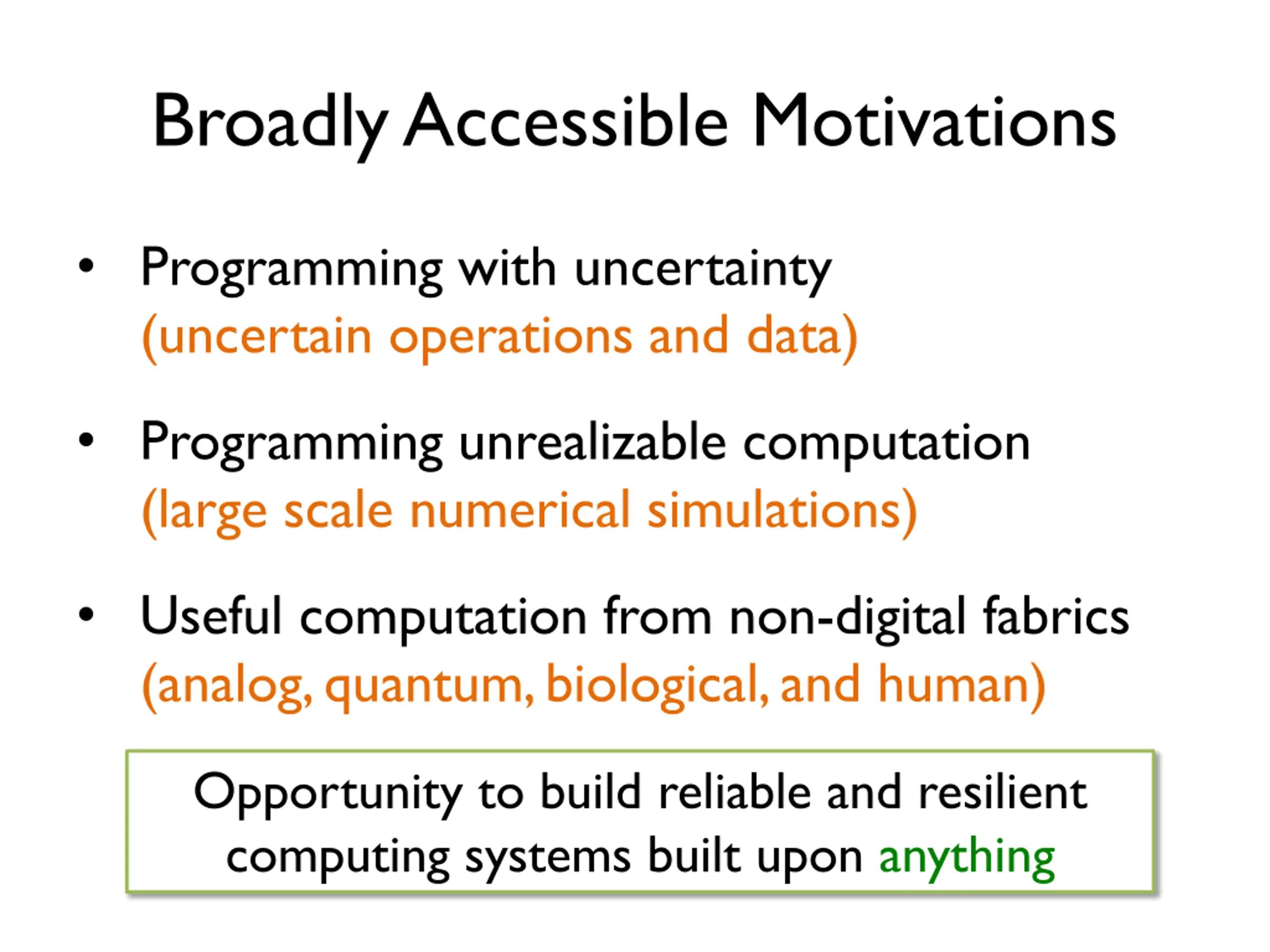 Broadly Accessible Motivations

• Programming with uncertainty (uncertain operations and data)

• Programming unrealizable computation (large scale numerical simulations)

• Useful computation from non-digital fabrics (analog, quantum, biological, and human)

Opportunity to build reliable and resilient computing systems built upon anything